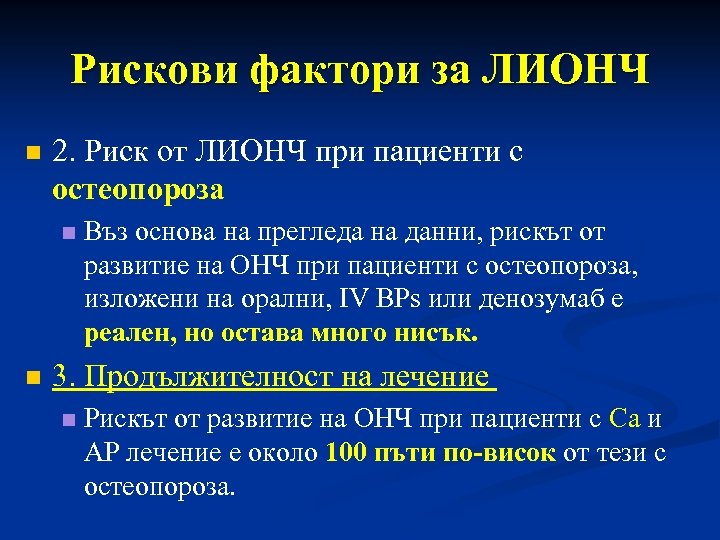 Рискови фактори за ЛИОНЧ

2. Риск от ЛИОНЧ при пациенти с остеопороза

Въз основа на прегледа на данни, рискът от развитие на ОНЧ при пациенти с остеопороза, изложени на орални, IV BPs или денозумаб е реален, но остава много нисък.

3. Продължителност на лечение

Рискът от развитие на ОНЧ при пациенти с Са и АР лечение е около 100 пъти по-висок от тези с остеопороза.